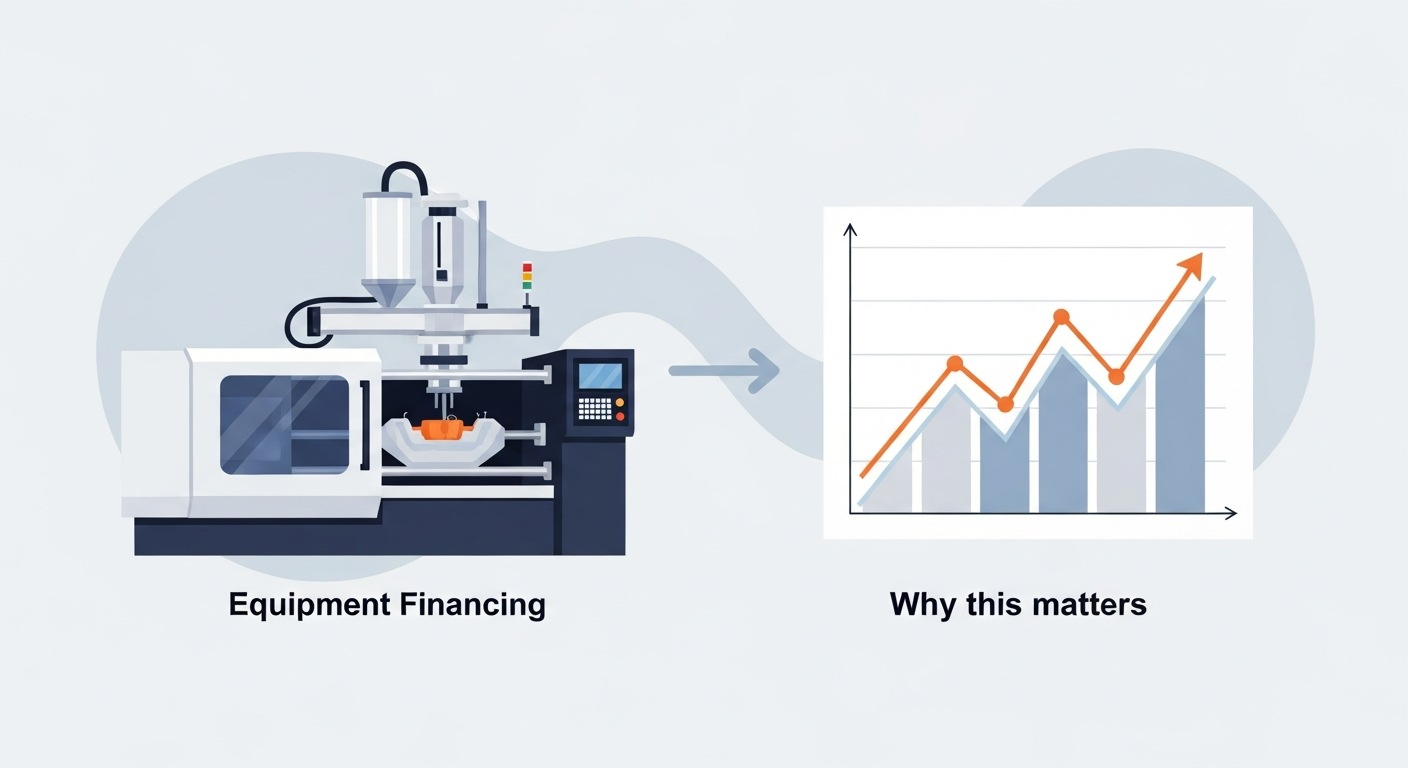 Equipment Financing

Why this matters